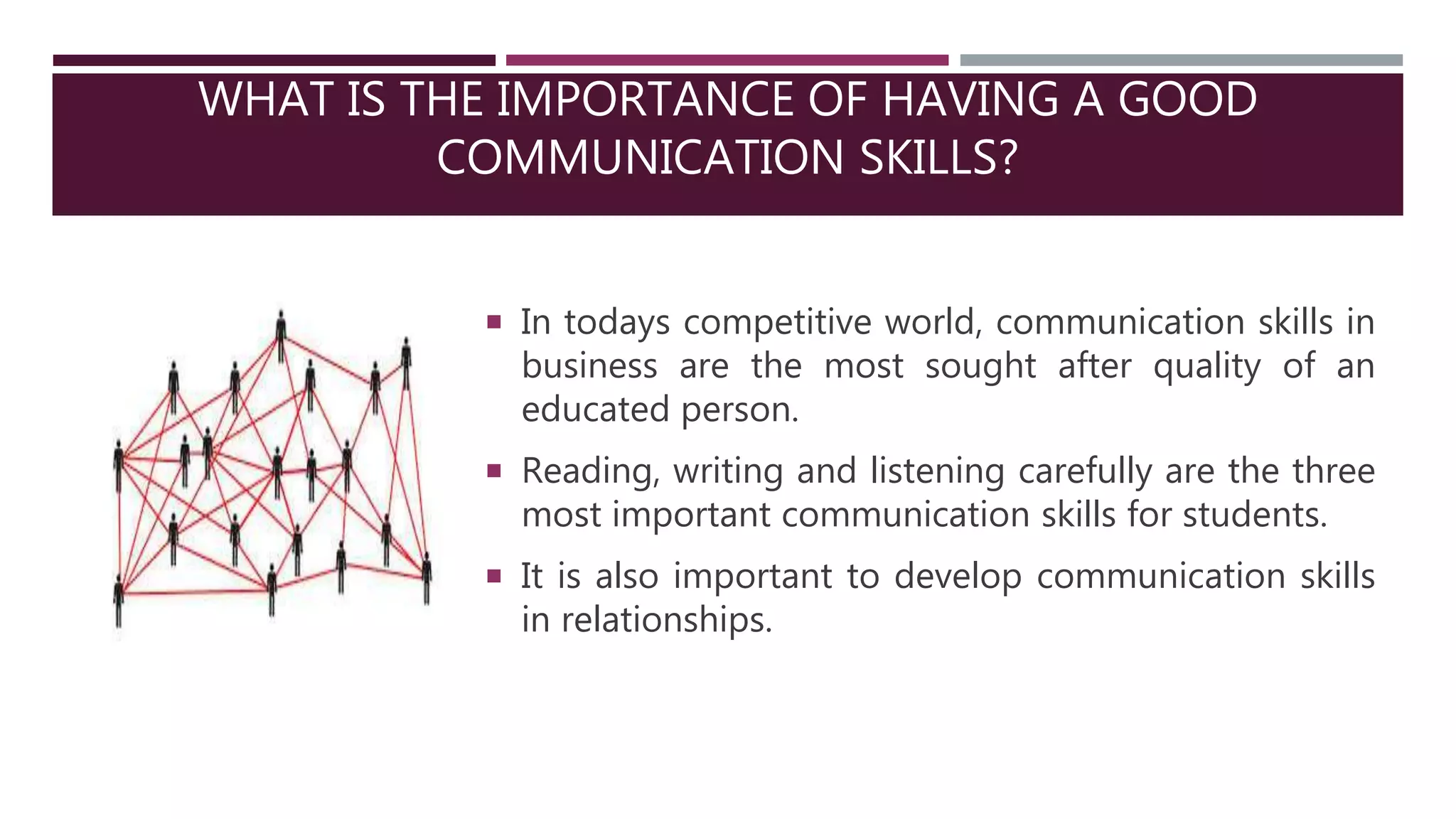 WHAT IS THE IMPORTANCE OF HAVING A GOOD COMMUNICATION SKILLS?

▪ In todays competitive world, communication skills in business are the most sought after quality of an educated person.

▪ Reading, writing and listening carefully are the three most important communication skills for students.

▪ It is also important to develop communication skills in relationships.